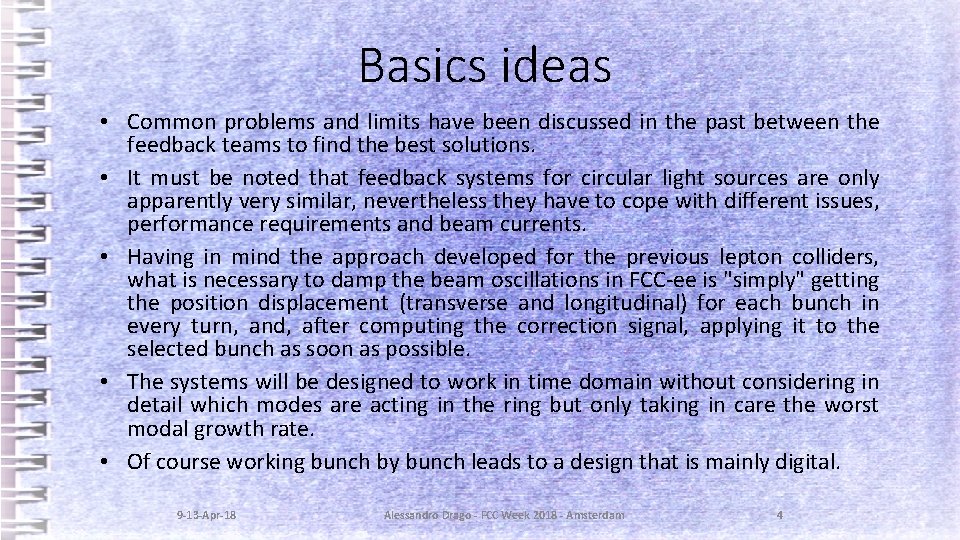 Basics ideas

• Common problems and limits have been discussed in the past between the feedback teams to find the best solutions.

• It must be noted that feedback systems for circular light sources are only apparently very similar, nevertheless they have to cope with different issues, performance requirements and beam currents.

• Having in mind the approach developed for the previous lepton colliders, what is necessary to damp the beam oscillations in FCC-ee is "simply" getting the position displacement (transverse and longitudinal) for each bunch in every turn, and, after computing the correction signal, applying it to the selected bunch as soon as possible.

• The systems will be designed to work in time domain without considering in detail which modes are acting in the ring but only taking in care the worst modal growth rate.

• Of course working bunch by bunch leads to a design that is mainly digital.

9-13-Apr-18 Alessandro Drago - FCC Week 2018 - Amsterdam 4